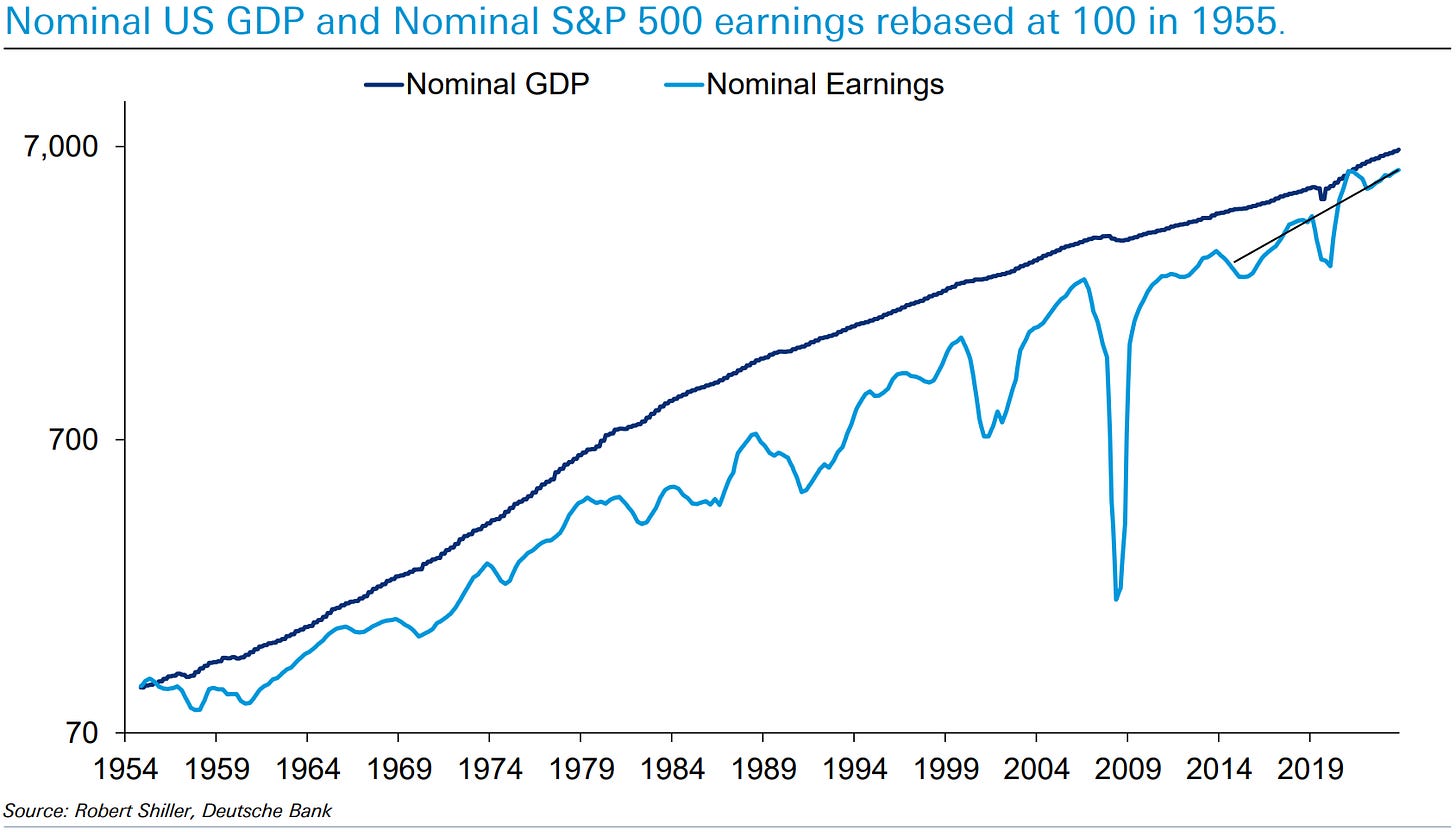 Nominal US GDP and Nominal S&P 500 earnings rebased at 100 in 1955.

Nominal GDP
Nominal Earnings

7,000
700
70

1954 1959 1964 1969 1974 1979 1984 1989 1994 1999 2004 2009 2014 2019

Source: Robert Shiller, Deutsche Bank